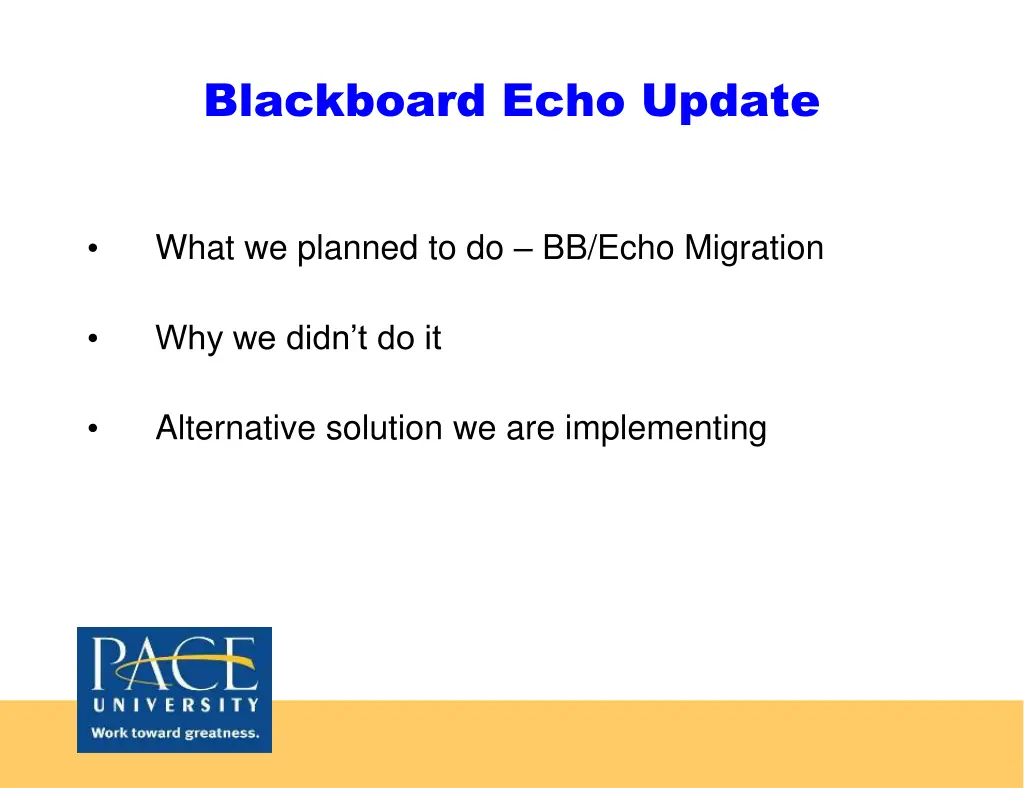 Blackboard Echo Update

• What we planned to do – BB/Echo Migration

• Why we didn't do it

• Alternative solution we are implementing

PACE
UNIVERSITY
Work toward greatness.